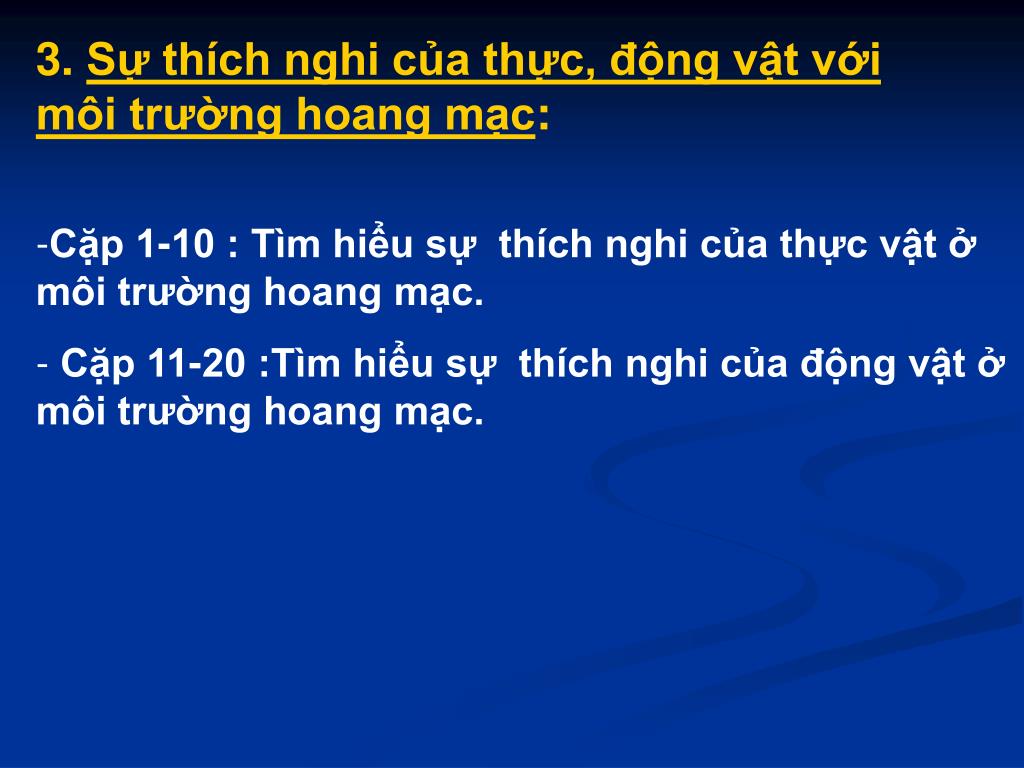 3. Sự thích nghi của thực, động vật với môi trường hoang mạc:

-Cặp 1-10 : Tìm hiểu sự thích nghi của thực vật ở môi trường hoang mạc.

- Cặp 11-20 :Tìm hiểu sự thích nghi của động vật ở môi trường hoang mạc.